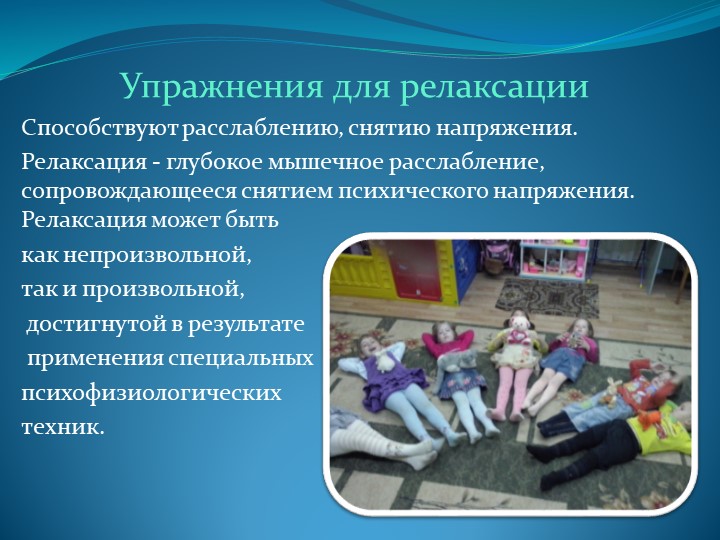 Упражнения для релаксации

Способствуют расслаблению, снятию напряжения.

Релаксация - глубокое мышечное расслабление, сопровождающееся снятием психического напряжения. Релаксация может быть как непроизвольной, так и произвольной, достигнутой в результате применения специальных психофизиологических техник.